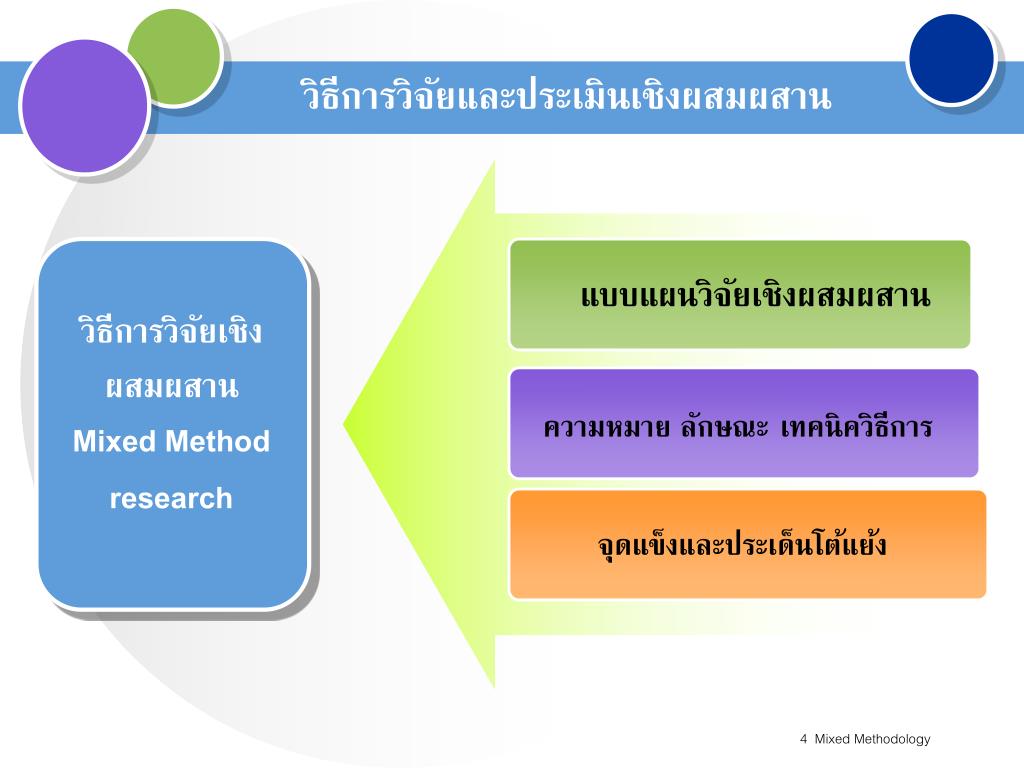 วิธีการวิจัยและประเมินเชิงผสมผสาน

วิธีการวิจัยเชิงผสมผสาน Mixed Method research

แบบแผนวิจัยเชิงผสมผสาน

ความหมาย ลักษณะ เทคนิควิธีการ

จุดแข็งและประเด็นโต้แย้ง

4 Mixed Methodology